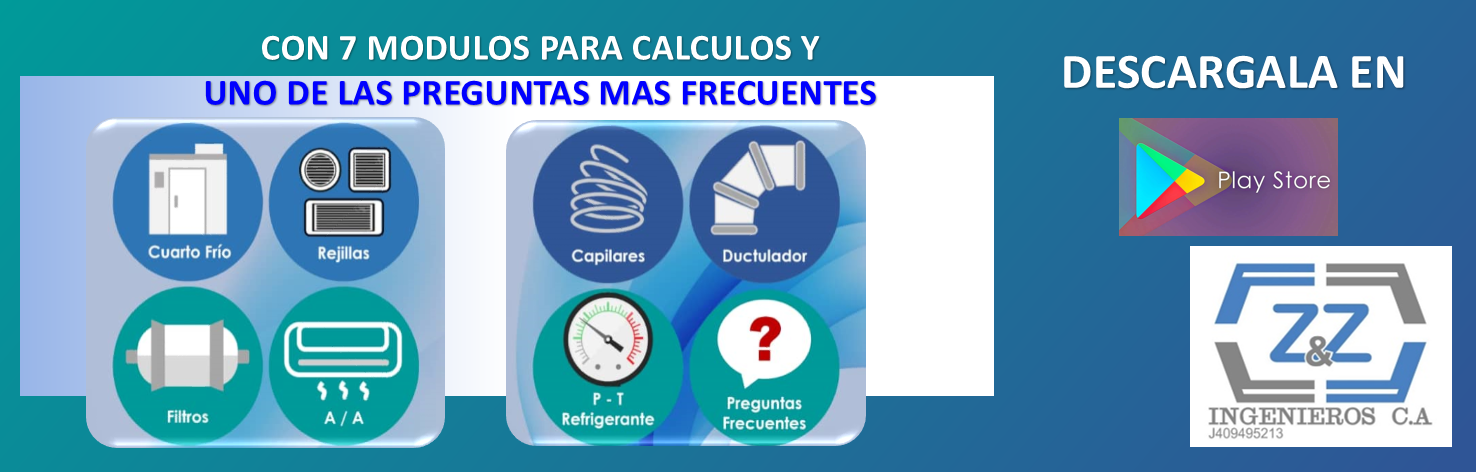 CON 7 MODULOS PARA CALCULOS Y
UNO DE LAS PREGUNTAS MAS FRECUENTES

Cuarto Frío
Rejillas
Filtros
A / A

Capilares
Ductulador
P - T
Refrigerante
?
Preguntas
Frecuentes

DESCARGALA EN

Play Store

Z&Z
INGENIEROS C.A
J409495213